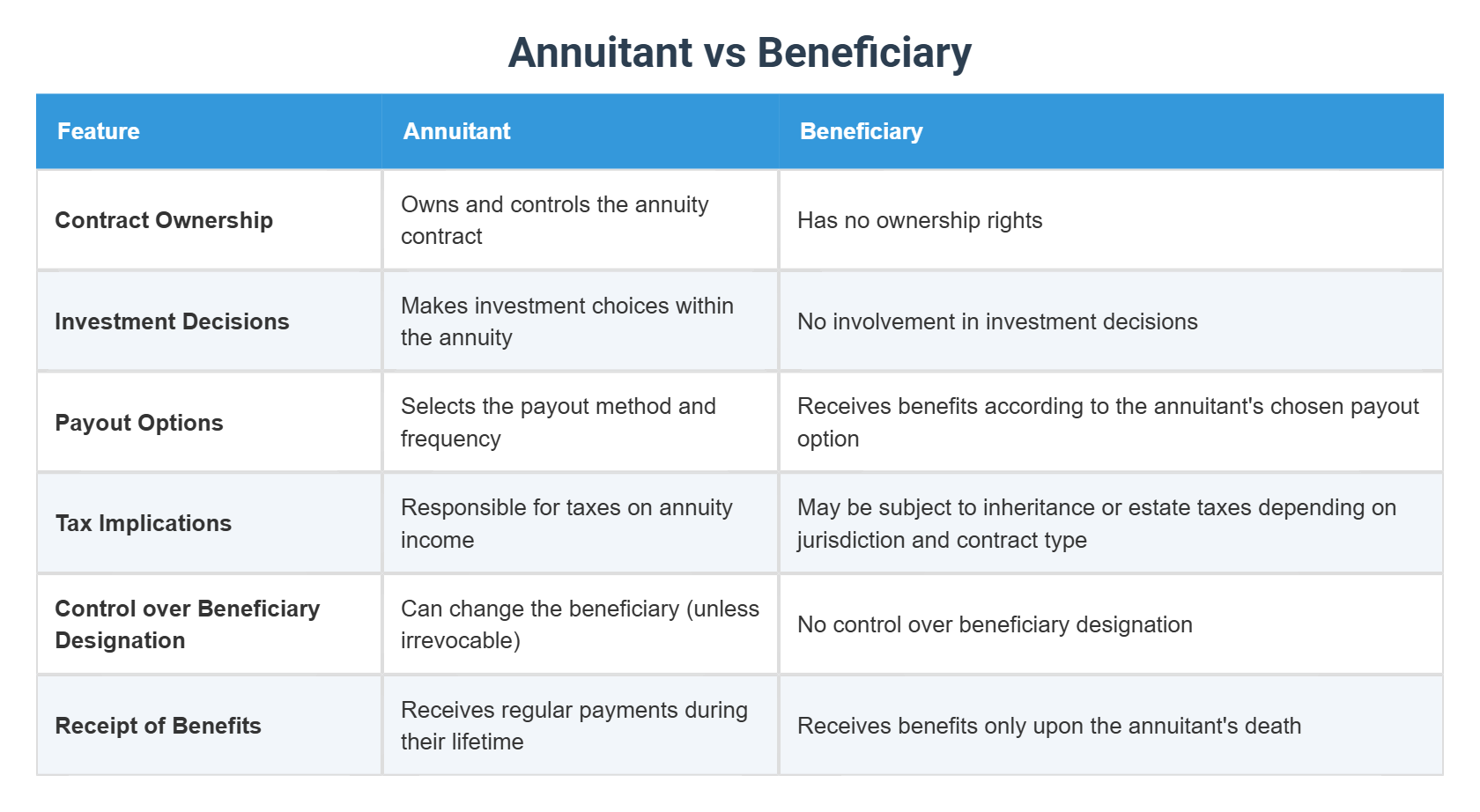 Annuitant vs Beneficiary

| Feature | Annuitant | Beneficiary |
|---|---|---|
| Contract Ownership | Owns and controls the annuity contract | Has no ownership rights |
| Investment Decisions | Makes investment choices within the annuity | No involvement in investment decisions |
| Payout Options | Selects the payout method and frequency | Receives benefits according to the annuitant's chosen payout option |
| Tax Implications | Responsible for taxes on annuity income | May be subject to inheritance or estate taxes depending on jurisdiction and contract type |
| Control over Beneficiary Designation | Can change the beneficiary (unless irrevocable) | No control over beneficiary designation |
| Receipt of Benefits | Receives regular payments during their lifetime | Receives benefits only upon the annuitant's death |